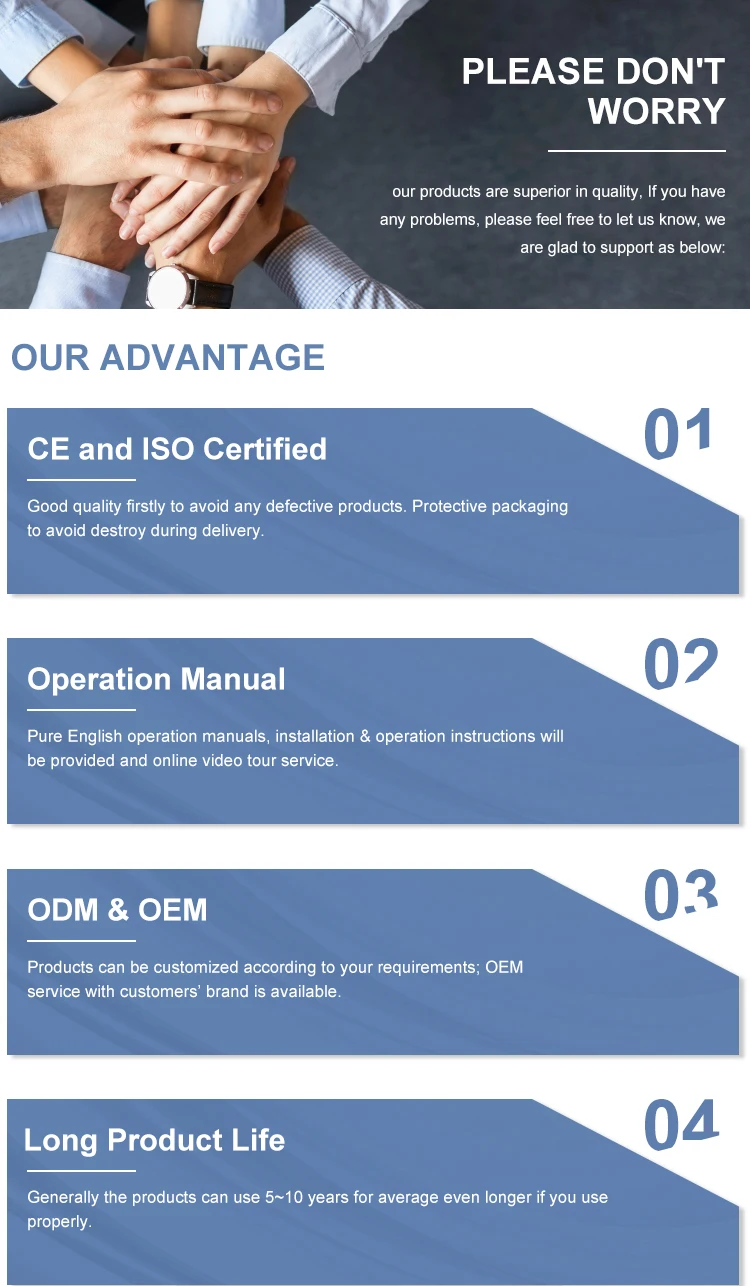 PLEASE DON'T WORRY

our products are superior in quality, If you have any problems, please feel free to let us know, we are glad to support as below:

OUR ADVANTAGE

01

CE and ISO Certified

Good quality firstly to avoid any defective products. Protective packaging to avoid destroy during delivery.

02

Operation Manual

Pure English operation manuals, installation & operation instructions will be provided and online video tour service.

03

ODM & OEM

Products can be customized according to your requirements; OEM service with customers' brand is available.

04

Long Product Life

Generally the products can use 5~10 years for average even longer if you use properly.